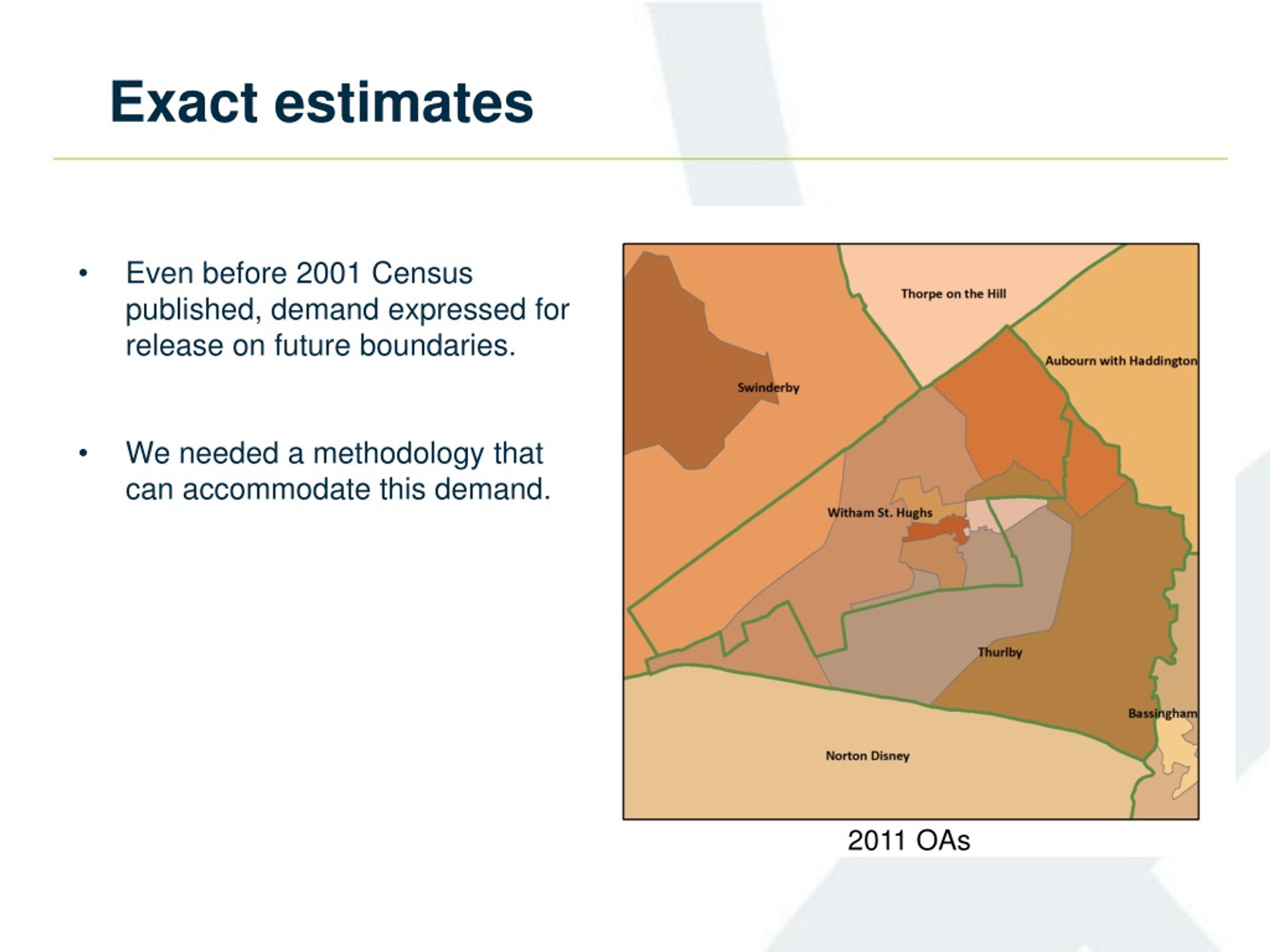 Exact estimates

• Even before 2001 Census published, demand expressed for release on future boundaries.

• We needed a methodology that can accommodate this demand.

Thorpe on the Hill

Aubourn with Haddington

Swinderby

Witham St. Hughs

Thurlby

Bassingham

Norton Disney

2011 OAs